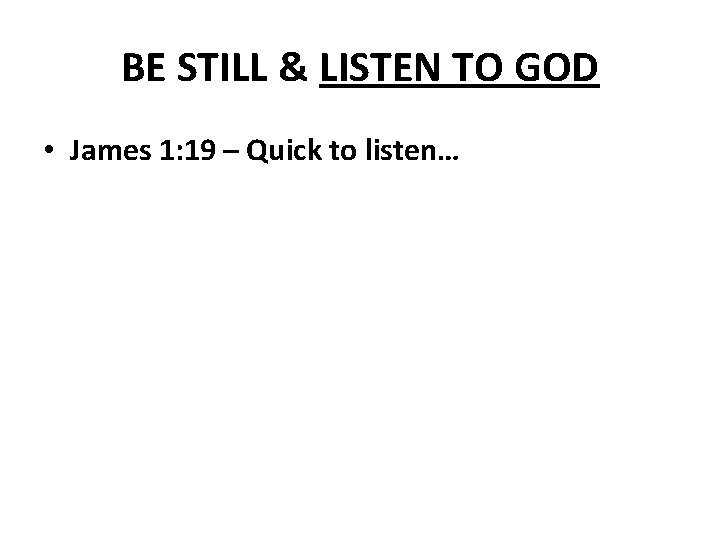 BE STILL & LISTEN TO GOD

• James 1:19 – Quick to listen…